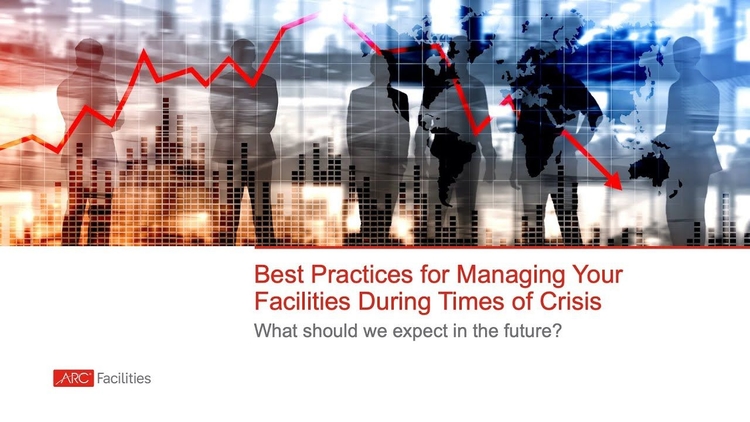 Best Practices for Managing Your Facilities During Times of Crisis

What should we expect in the future?

ARC Facilities